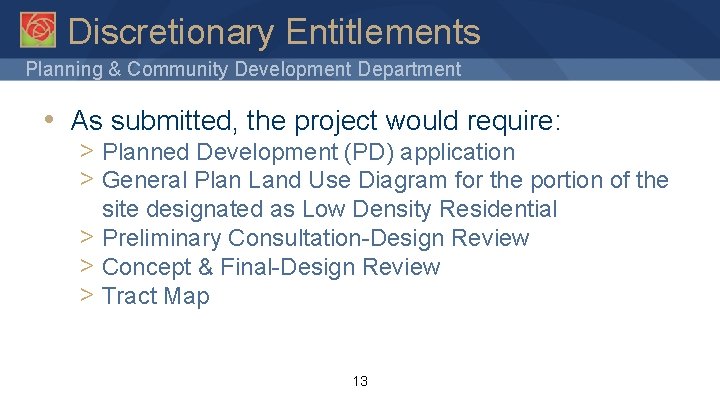 Discretionary Entitlements

Planning & Community Development Department

• As submitted, the project would require:
> Planned Development (PD) application
> General Plan Land Use Diagram for the portion of the site designated as Low Density Residential
> Preliminary Consultation-Design Review
> Concept & Final-Design Review
> Tract Map

13